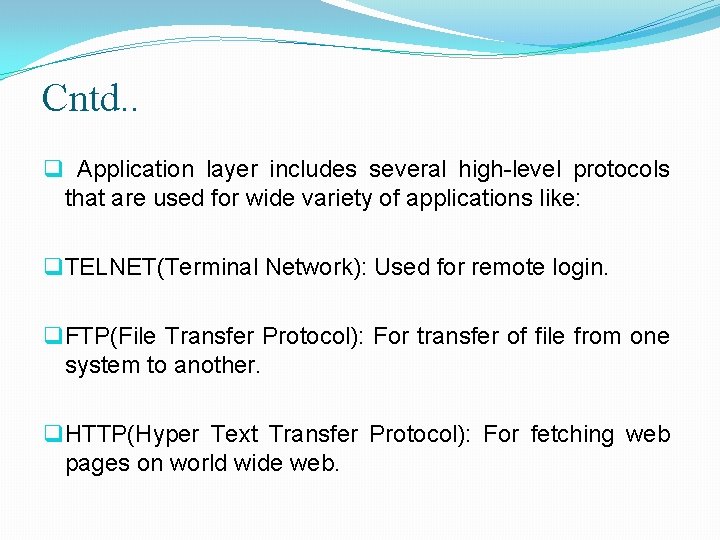 Cntd..

❑ Application layer includes several high-level protocols that are used for wide variety of applications like:

❑TELNET(Terminal Network): Used for remote login.

❑FTP(File Transfer Protocol): For transfer of file from one system to another.

❑HTTP(Hyper Text Transfer Protocol): For fetching web pages on world wide web.